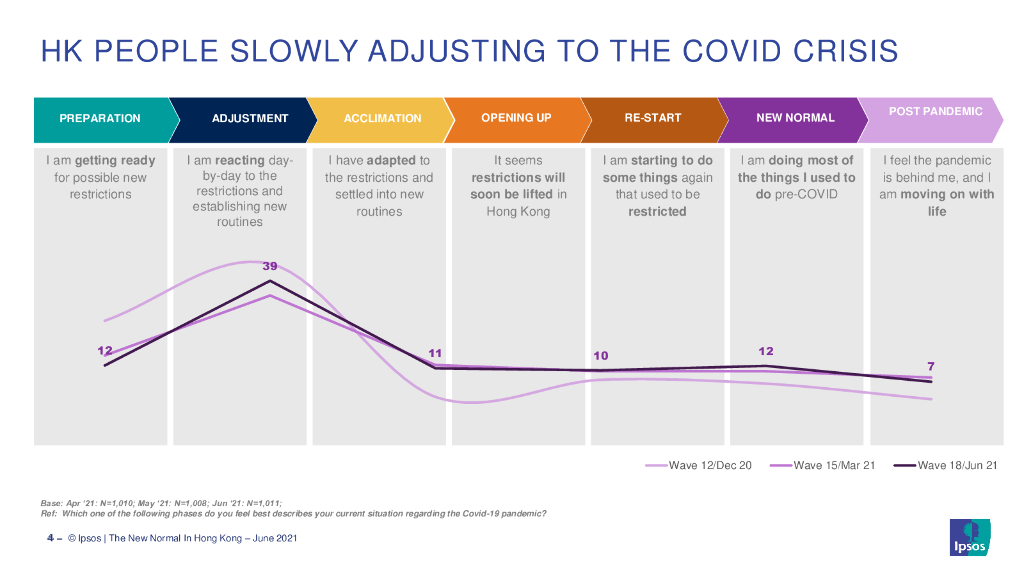 HK PEOPLE SLOWLY ADJUSTING TO THE COVID CRISIS

PREPARATION

ADJUSTMENT

ACCLIMATION

OPENING UP

RE-START

NEW NORMAL

POST PANDEMIC

I am getting ready for possible new restrictions

I am reacting day-by-day to the restrictions and establishing new routines

I have adapted to the restrictions and settled into new routines

It seems restrictions will soon be lifted in Hong Kong

I am starting to do some things again that used to be restricted

I am doing most of the things I used to do pre-COVID

I feel the pandemic is behind me, and I am moving on with life

12

39

11

10

12

7

Wave 12/Dec 20

Wave 15/Mar 21

Wave 18/Jun 21

Base: Apr '21: N=1,010; May '21: N=1,008; Jun '21: N=1,011;
Ref: Which one of the following phases do you feel best describes your current situation regarding the Covid-19 pandemic?

4 – © Ipsos | The New Normal In Hong Kong – June 2021

Ipsos